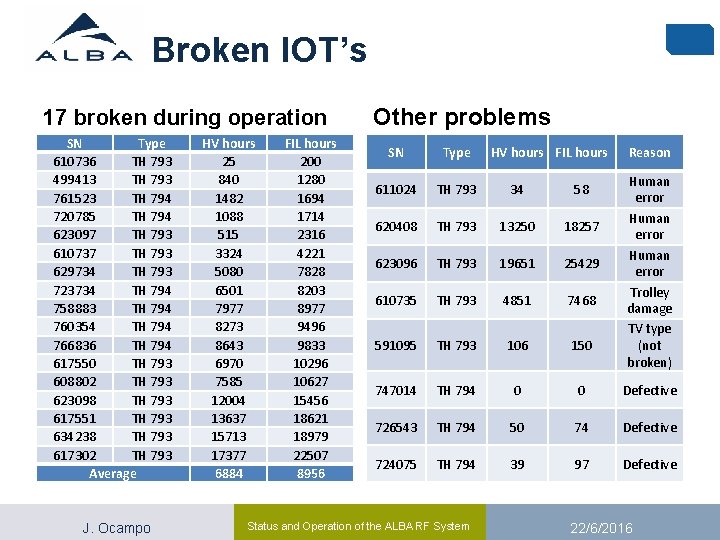 ALBA

Broken IOT's

17 broken during operation

| SN | Type | HV hours | FIL hours |
|---|---|---|---|
| 610736 | TH 793 | 25 | 200 |
| 499413 | TH 793 | 840 | 1280 |
| 761523 | TH 794 | 1482 | 1694 |
| 720785 | TH 794 | 1088 | 1714 |
| 623097 | TH 793 | 515 | 2316 |
| 610737 | TH 793 | 3324 | 4221 |
| 629734 | TH 793 | 5080 | 7828 |
| 723734 | TH 794 | 6501 | 8203 |
| 758883 | TH 794 | 7977 | 8977 |
| 760354 | TH 794 | 8273 | 9496 |
| 766836 | TH 794 | 8643 | 9833 |
| 617550 | TH 793 | 6970 | 10296 |
| 608802 | TH 793 | 7585 | 10627 |
| 623098 | TH 793 | 12004 | 15456 |
| 617551 | TH 793 | 13637 | 18621 |
| 634238 | TH 793 | 15713 | 18979 |
| 617302 | TH 793 | 17377 | 22507 |
| Average | | 6884 | 8956 |

Other problems

| SN | Type | HV hours | FIL hours | Reason |
|---|---|---|---|---|
| 611024 | TH 793 | 34 | 58 | Human error |
| 620408 | TH 793 | 13250 | 18257 | Human error |
| 623096 | TH 793 | 19651 | 25429 | Human error |
| 610735 | TH 793 | 4851 | 7468 | Trolley damage |
| 591095 | TH 793 | 106 | 150 | TV type (not broken) |
| 747014 | TH 794 | 0 | 0 | Defective |
| 726543 | TH 794 | 50 | 74 | Defective |
| 724075 | TH 794 | 39 | 97 | Defective |

J. Ocampo

Status and Operation of the ALBA RF System

22/6/2016